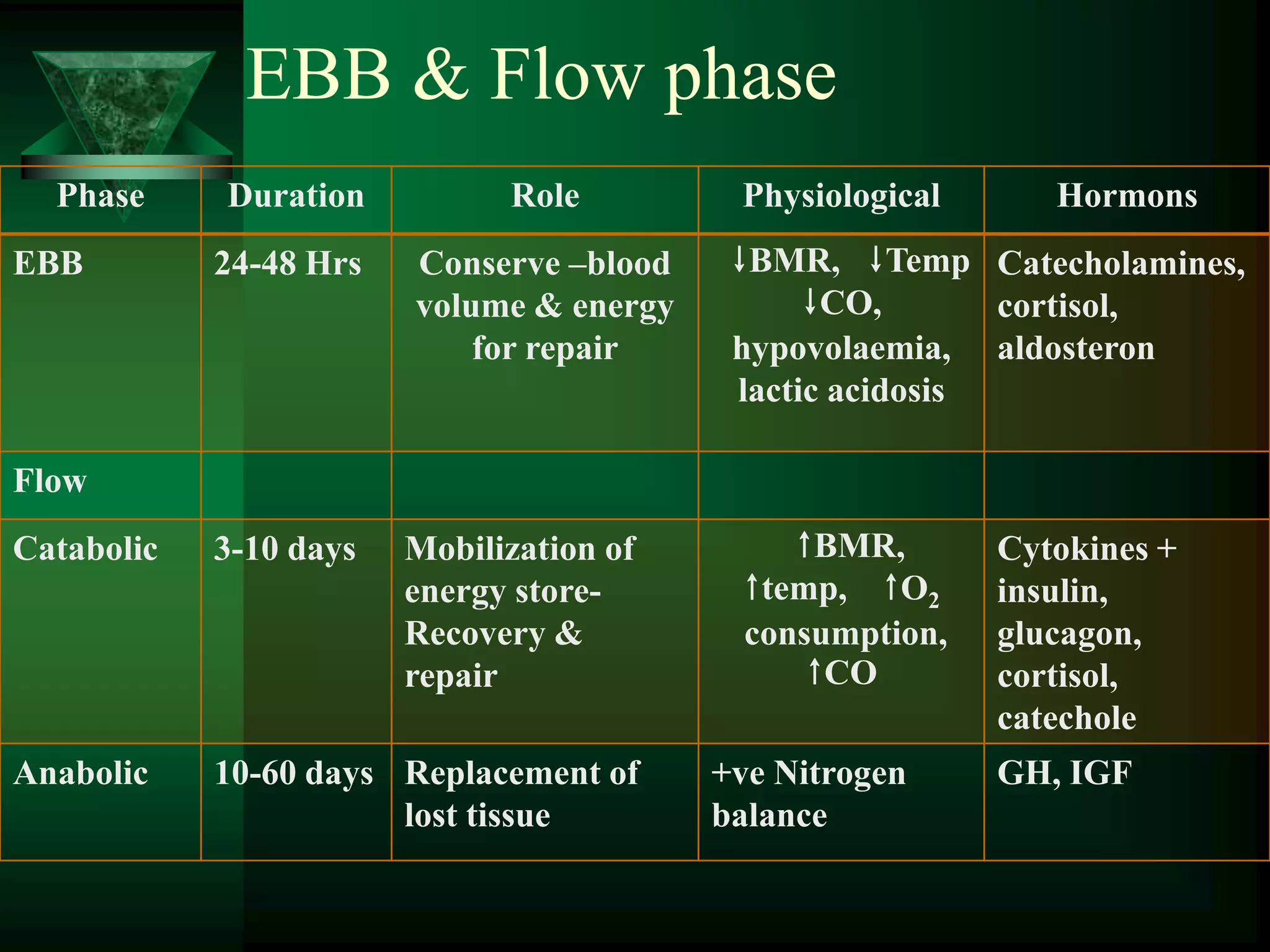 EBB & Flow phase

| Phase | Duration | Role | Physiological | Hormons |
|---|---|---|---|---|
| EBB | 24-48 Hrs | Conserve –blood volume & energy for repair | ↓BMR, ↓Temp ↓CO, hypovolaemia, lactic acidosis | Catecholamines, cortisol, aldosteron |
| Flow | | | | |
| Catabolic | 3-10 days | Mobilization of energy store- Recovery & repair | ↑BMR, ↑temp, ↑$O_2$ consumption, ↑CO | Cytokines + insulin, glucagon, cortisol, catechole |
| Anabolic | 10-60 days | Replacement of lost tissue | +ve Nitrogen balance | GH, IGF |